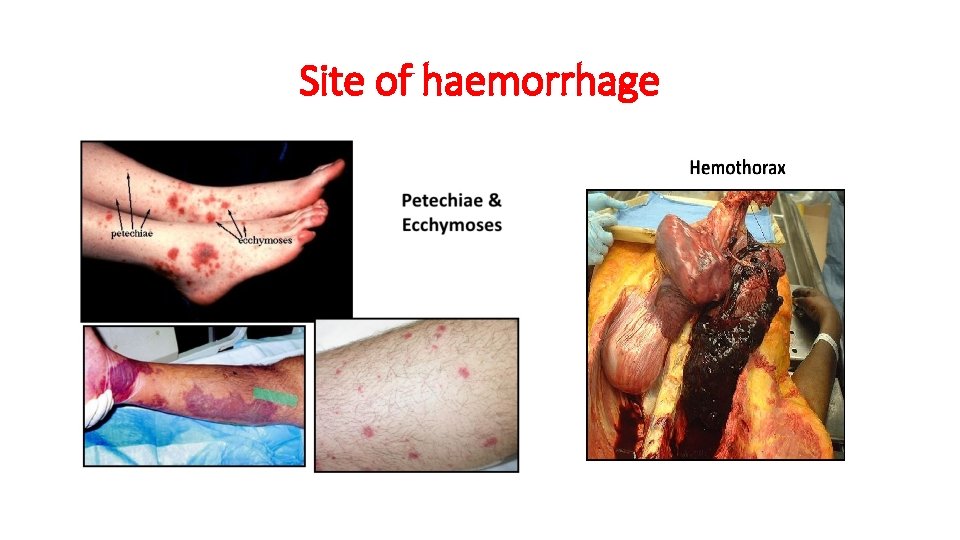 Site of haemorrhage

petechiae

ecchymoses

Petechiae &
Ecchymoses

Hemothorax